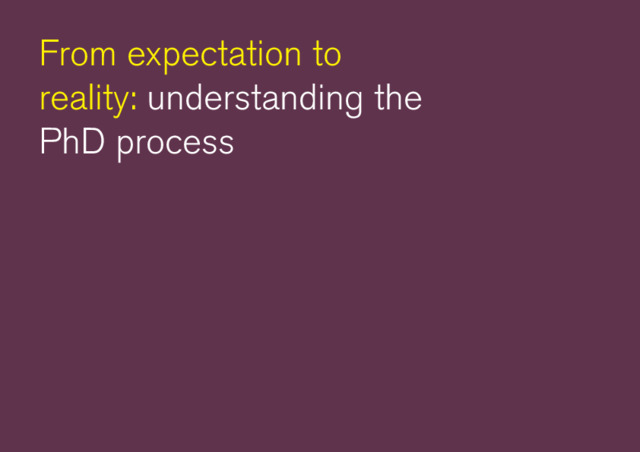 From expectation to reality: understanding the PhD process